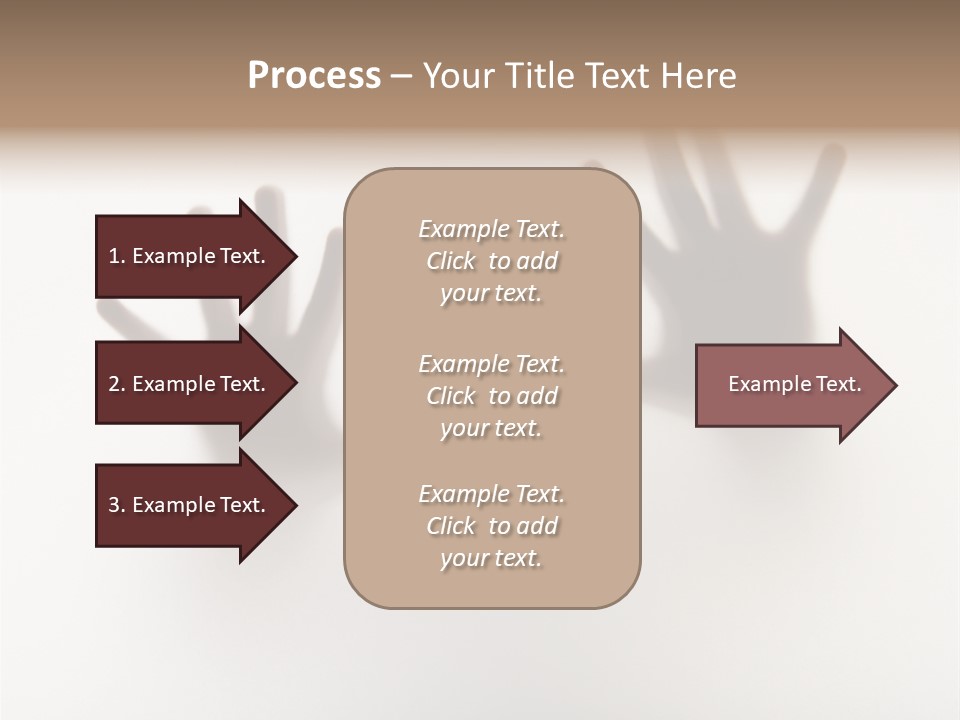 Process – Your Title Text Here

1. Example Text.

2. Example Text.

3. Example Text.

Example Text. Click to add your text.

Example Text. Click to add your text.

Example Text. Click to add your text.

Example Text.